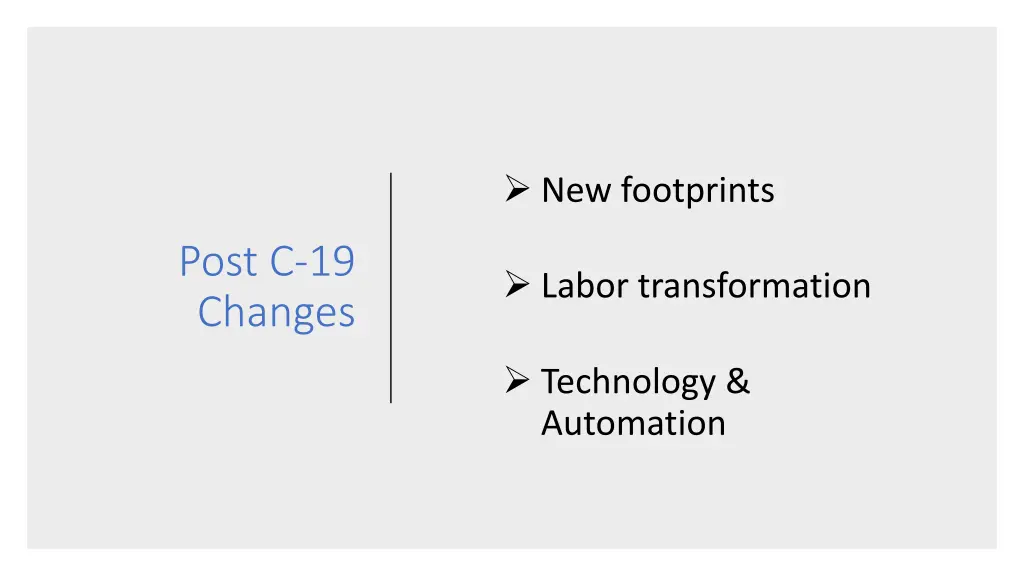 Post C-19 Changes

➢ New footprints

➢ Labor transformation

➢ Technology & Automation